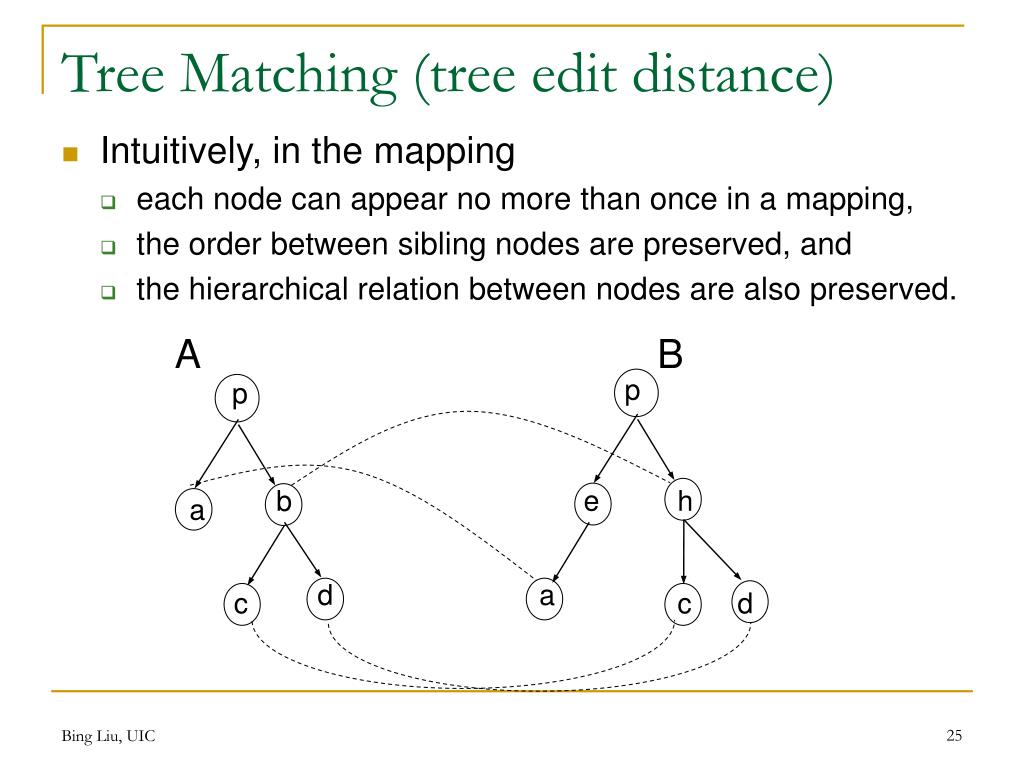 Tree Matching (tree edit distance)

Intuitively, in the mapping

each node can appear no more than once in a mapping,

the order between sibling nodes are preserved, and

the hierarchical relation between nodes are also preserved.

A

p

a

b

c

d

B

p

e

h

a

c

d

Bing Liu, UIC

25